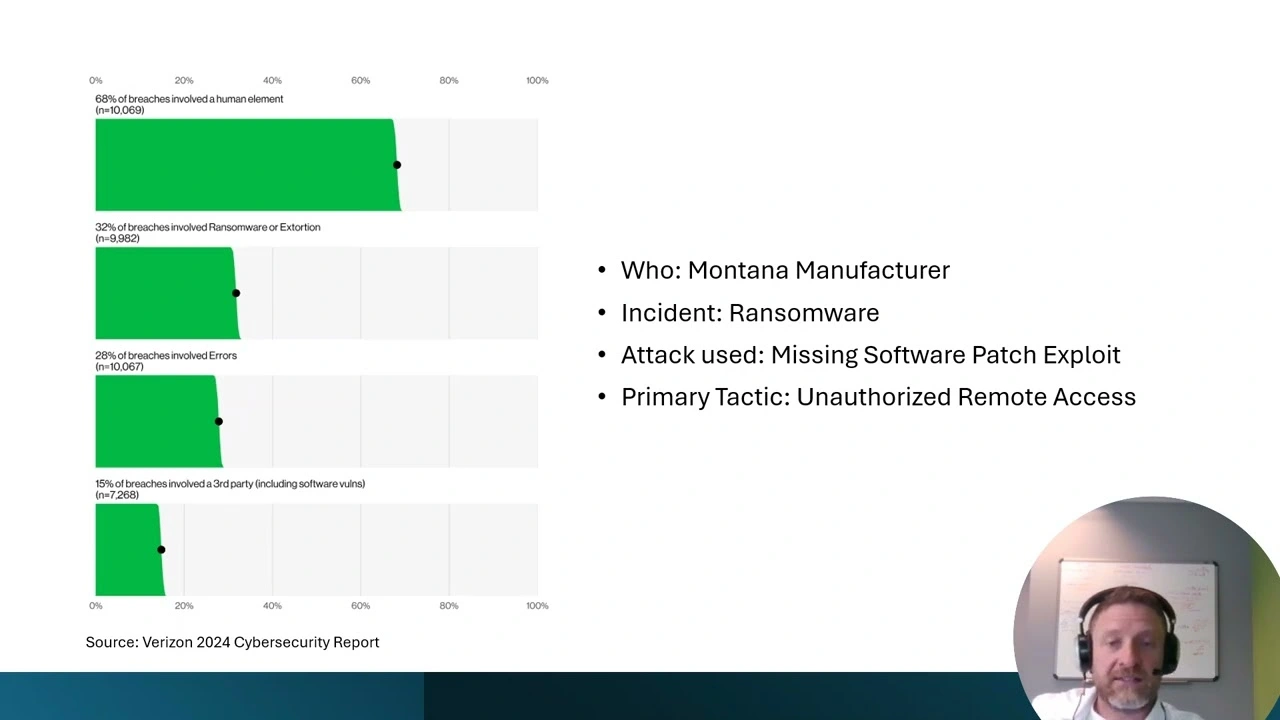 0% 20% 40% 60% 80% 100%

68% of breaches involved a human element
(n=10,069)

32% of breaches involved Ransomware or Extortion
(n=9,982)

28% of breaches involved Errors
(n=10,067)

15% of breaches involved a 3rd party (including software vulns)
(n=7,268)

0% 20% 40% 60% 80% 100%

Source: Verizon 2024 Cybersecurity Report

• Who: Montana Manufacturer
• Incident: Ransomware
• Attack used: Missing Software Patch Exploit
• Primary Tactic: Unauthorized Remote Access